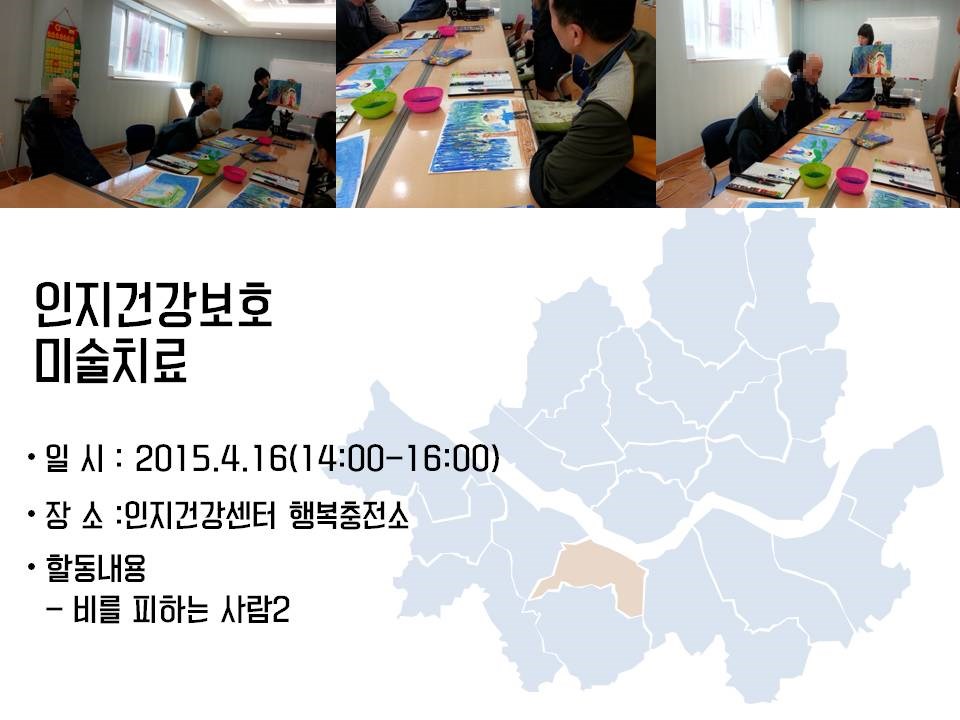 인지건강보호
미술치료

• 일 시 : 2015.4.16(14:00-16:00)

• 장 소 :인지건강센터 행복충전소

• 활동내용
 - 비를 피하는 사람2